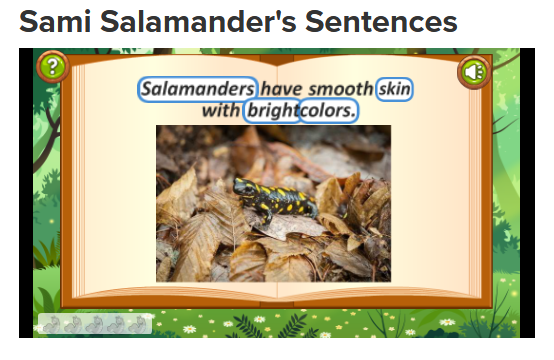 Sami Salamander's Sentences

?

Salamanders have smooth skin with bright colors.